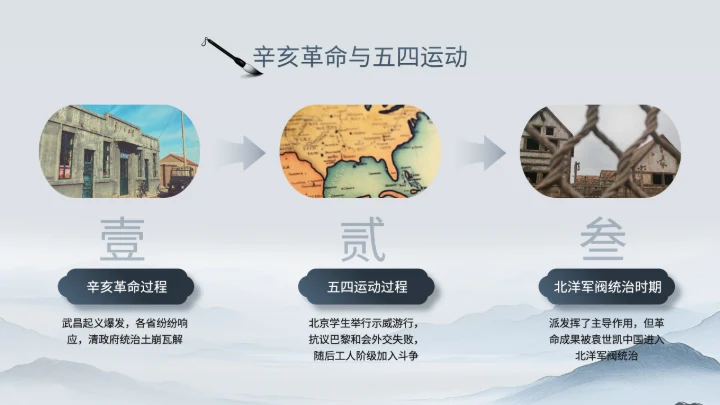 辛亥革命与五四运动

壹

辛亥革命过程

武昌起义爆发，各省纷纷响应，清政府统治土崩瓦解

贰

五四运动过程

北京学生举行示威游行，抗议巴黎和会外交失败，随后工人阶级加入斗争

叁

北洋军阀统治时期

派发挥了主导作用，但革命成果被袁世凯中国进入北洋军阀统治